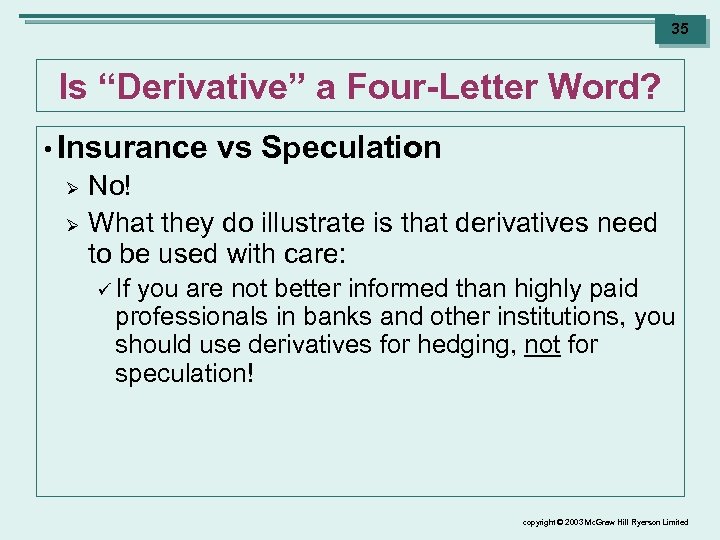 35

Is “Derivative” a Four-Letter Word?

• Insurance vs Speculation
➢ No!
➢ What they do illustrate is that derivatives need to be used with care:
✓ If you are not better informed than highly paid professionals in banks and other institutions, you should use derivatives for hedging, not for speculation!

copyright © 2003 McGraw Hill Ryerson Limited